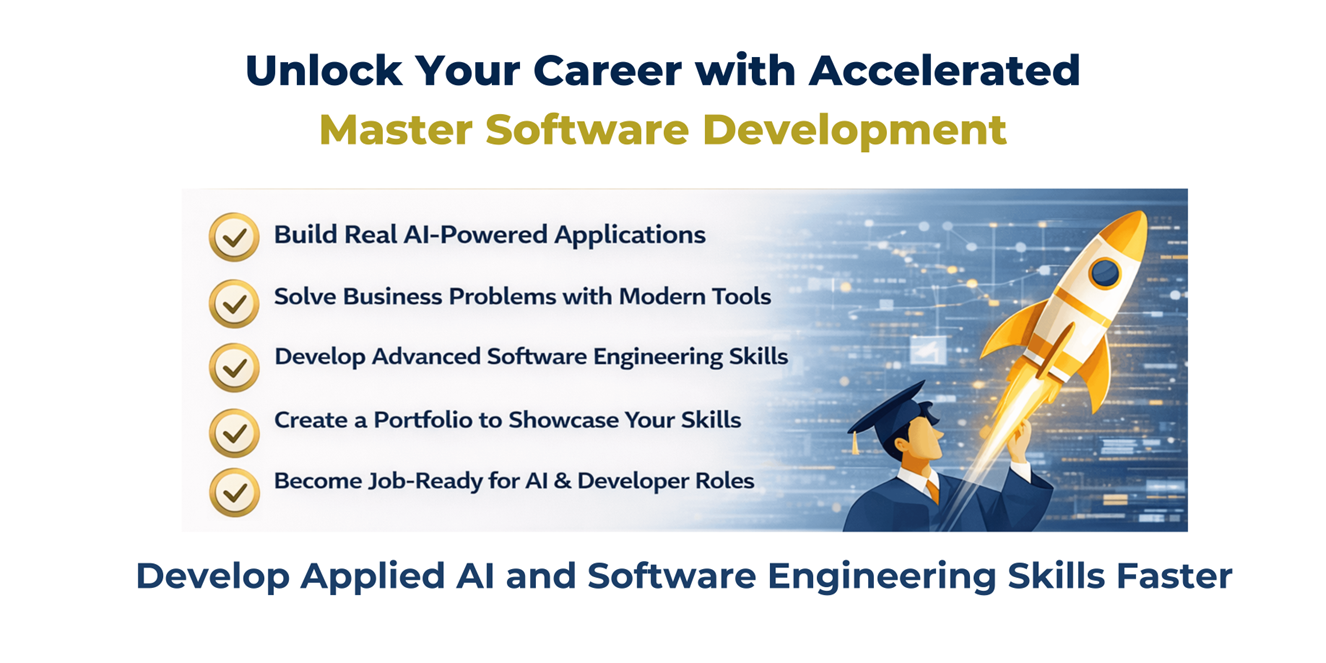 Unlock Your Career with Accelerated
Master Software Development

Build Real AI-Powered Applications

Solve Business Problems with Modern Tools

Develop Advanced Software Engineering Skills

Create a Portfolio to Showcase Your Skills

Become Job-Ready for AI & Developer Roles

Develop Applied AI and Software Engineering Skills Faster